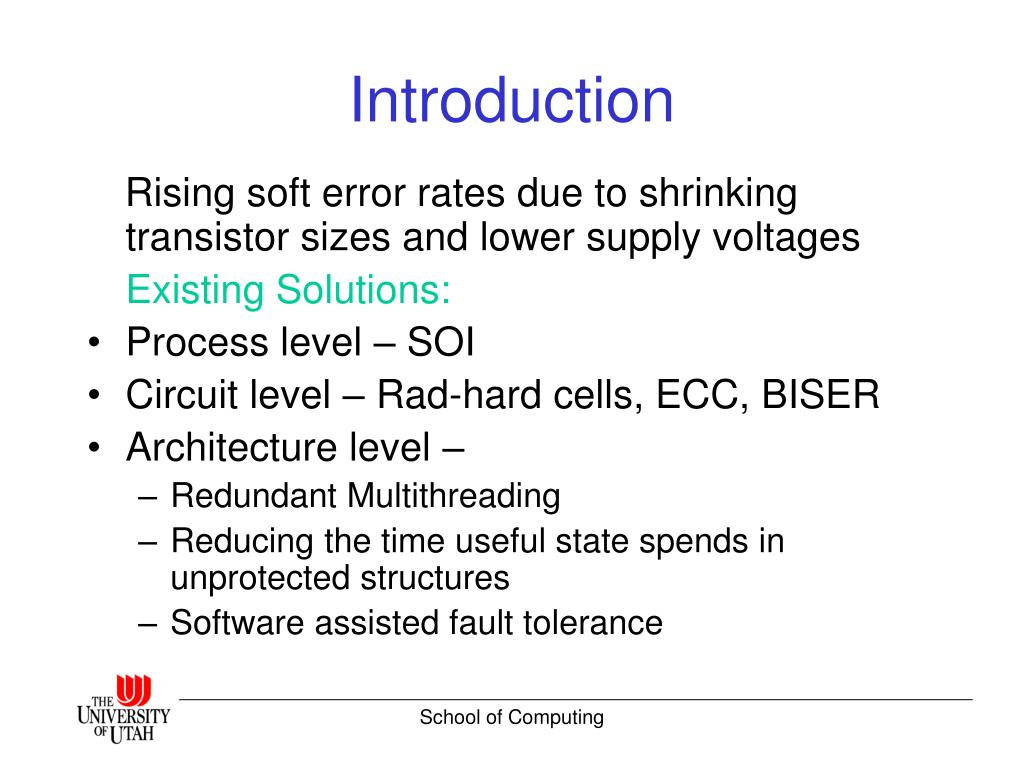 Introduction

Rising soft error rates due to shrinking transistor sizes and lower supply voltages

Existing Solutions:

• Process level – SOI
• Circuit level – Rad-hard cells, ECC, BISER
• Architecture level –
  – Redundant Multithreading
  – Reducing the time useful state spends in unprotected structures
  – Software assisted fault tolerance

THE UNIVERSITY OF UTAH

School of Computing